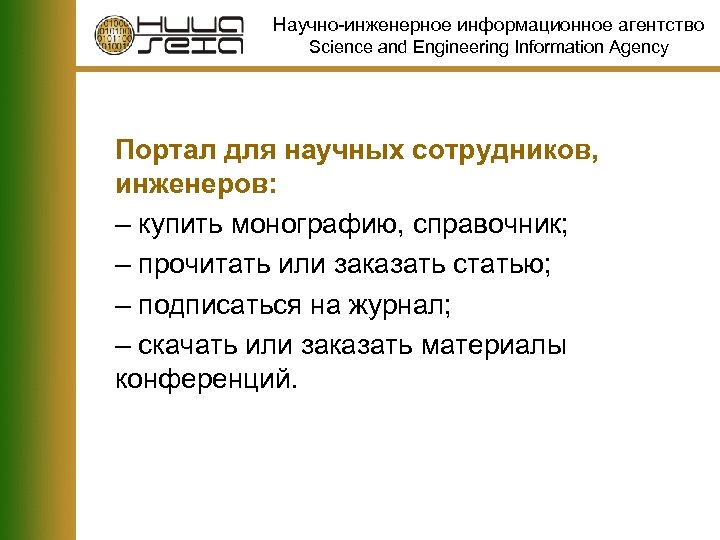 НИИА
SEIA

Научно-инженерное информационное агентство
Science and Engineering Information Agency

Портал для научных сотрудников, инженеров:

– купить монографию, справочник;

– прочитать или заказать статью;

– подписаться на журнал;

– скачать или заказать материалы конференций.